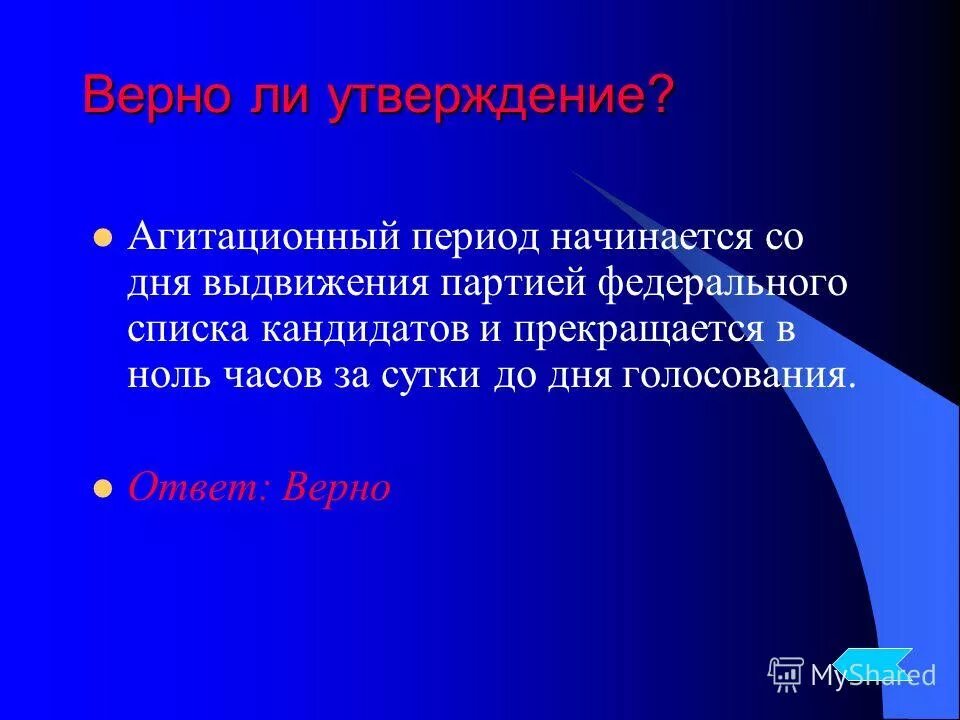 Верно ли утверждение?

Агитационный период начинается со дня выдвижения партией федерального списка кандидатов и прекращается в ноль часов за сутки до дня голосования.

Ответ: Верно

MyShared